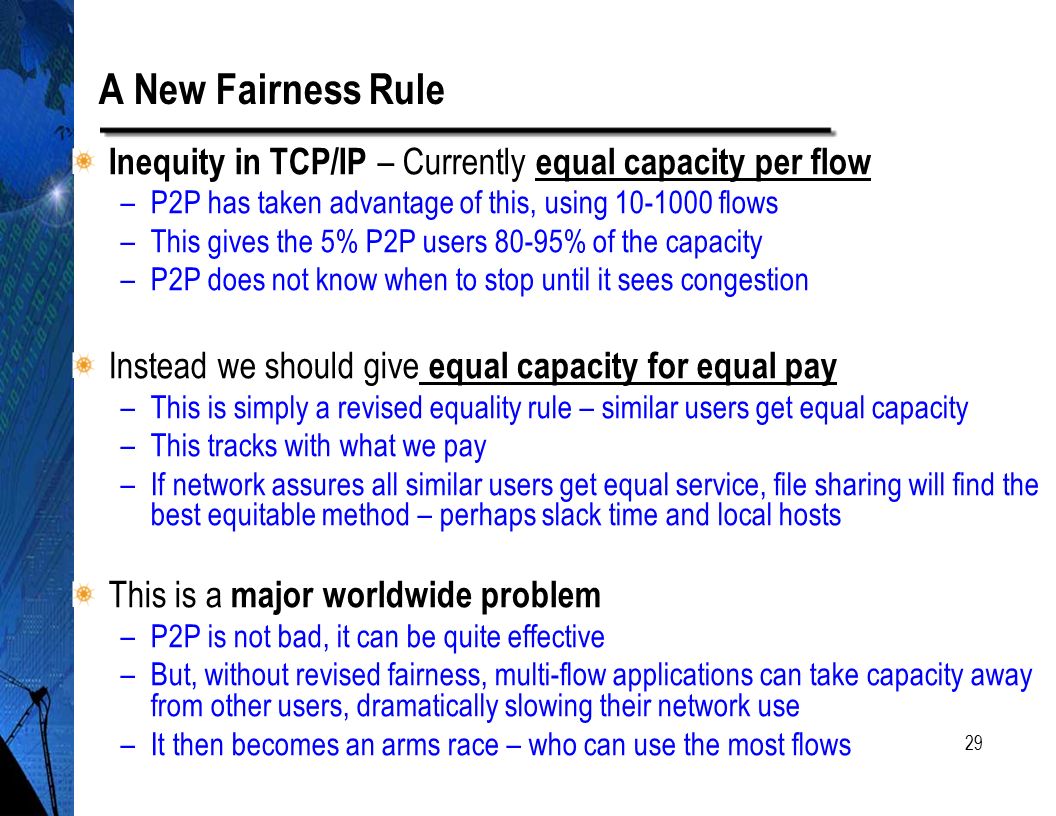 A New Fairness Rule

Inequity in TCP/IP – Currently equal capacity per flow
– P2P has taken advantage of this, using 10-1000 flows
– This gives the 5% P2P users 80-95% of the capacity
– P2P does not know when to stop until it sees congestion

Instead we should give equal capacity for equal pay
– This is simply a revised equality rule – similar users get equal capacity
– This tracks with what we pay
– If network assures all similar users get equal service, file sharing will find the best equitable method – perhaps slack time and local hosts

This is a major worldwide problem
– P2P is not bad, it can be quite effective
– But, without revised fairness, multi-flow applications can take capacity away from other users, dramatically slowing their network use
– It then becomes an arms race – who can use the most flows

29